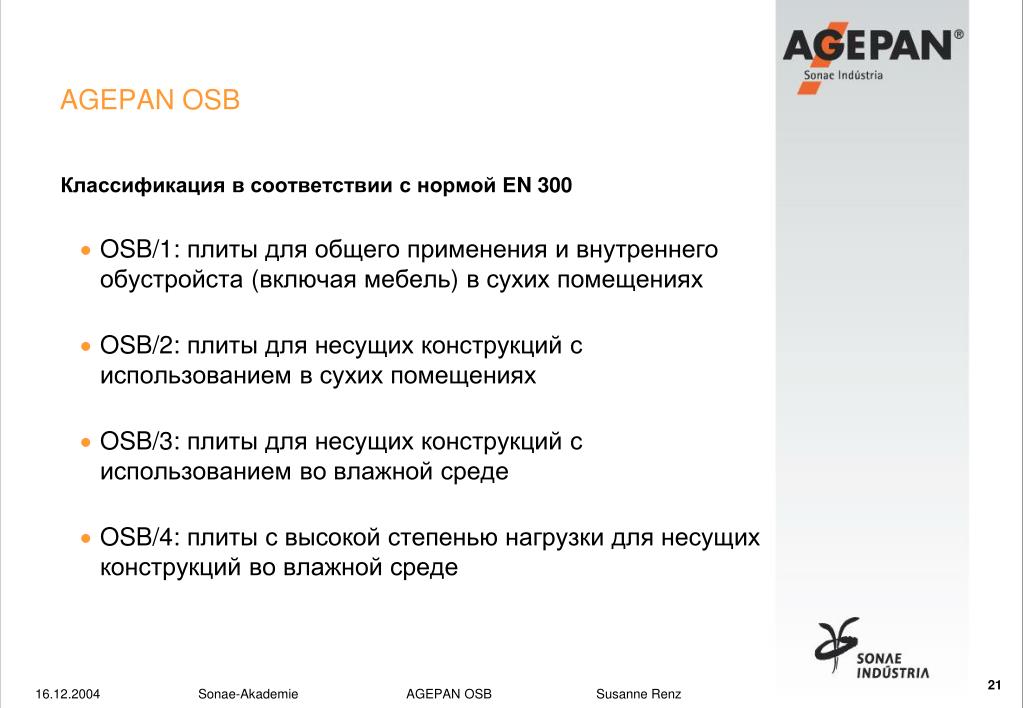 AGEPAN®
Sonae Indústria

AGEPAN OSB

Классификация в соответствии с нормой EN 300

• OSB/1: плиты для общего применения и внутреннего обустройста (включая мебель) в сухих помещениях

• OSB/2: плиты для несущих конструкций с использованием в сухих помещениях

• OSB/3: плиты для несущих конструкций с использованием во влажной среде

• OSB/4: плиты с высокой степенью нагрузки для несущих конструкций во влажной среде

SONAE INDÚSTRIA

16.12.2004 Sonae-Akademie AGEPAN OSB Susanne Renz 21